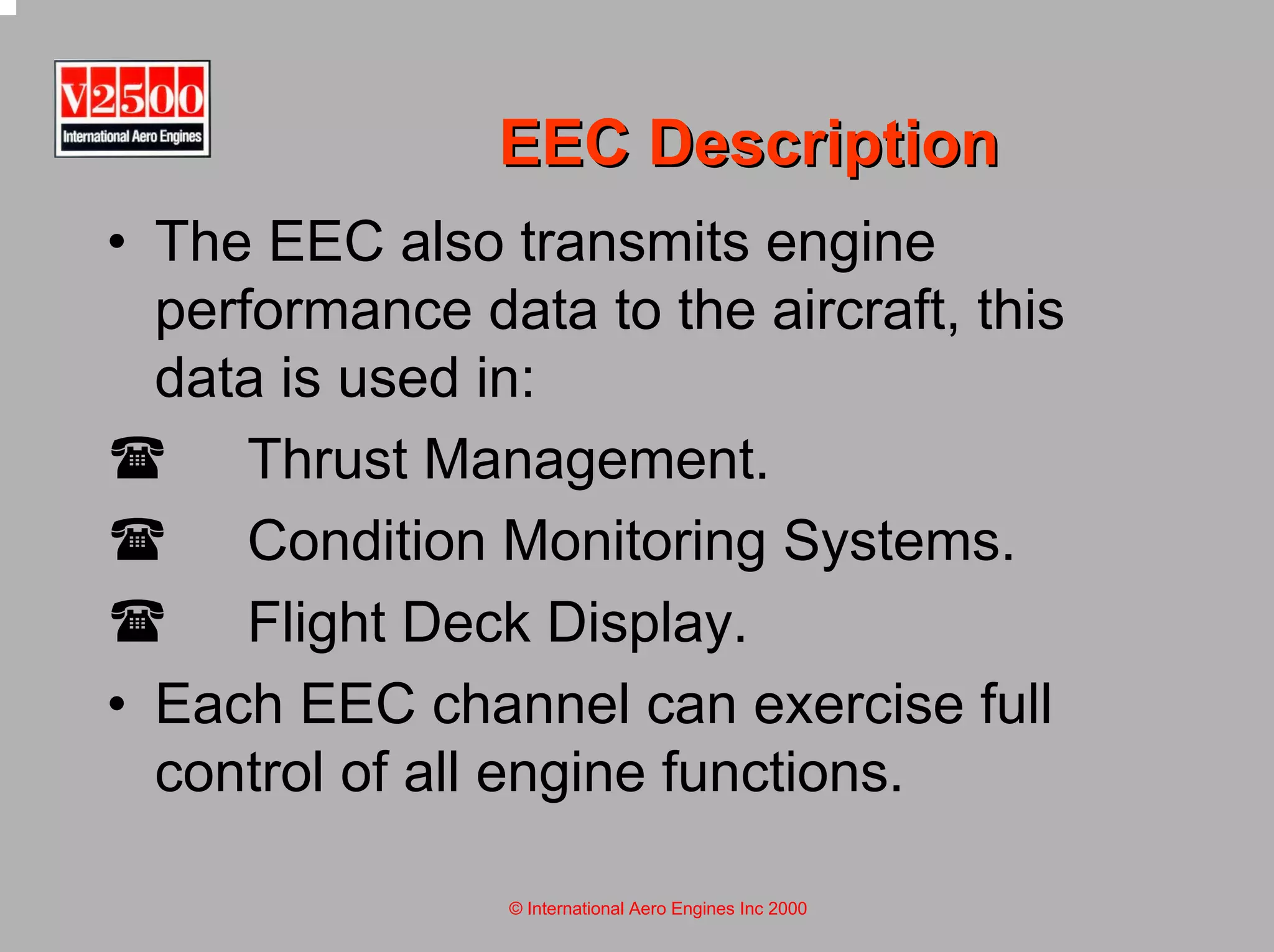 V2500
International Aero Engines

EEC Description

• The EEC also transmits engine performance data to the aircraft, this data is used in:

☎ Thrust Management.

☎ Condition Monitoring Systems.

☎ Flight Deck Display.

• Each EEC channel can exercise full control of all engine functions.

© International Aero Engines Inc 2000